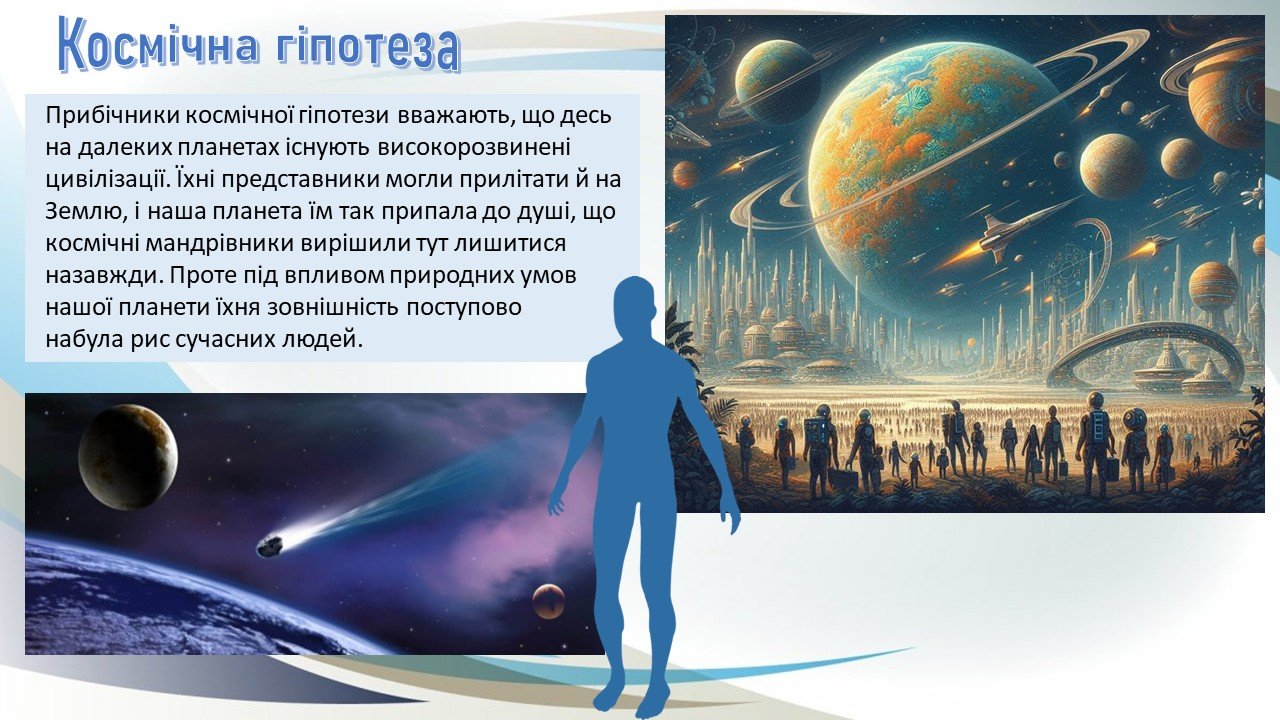 Космічна гіпотеза

Прибічники космічної гіпотези вважають, що десь на далеких планетах існують високорозвинені цивілізації. Їхні представники могли прилітати й на Землю, і наша планета їм так припала до душі, що космічні мандрівники вирішили тут лишитися назавжди. Проте під впливом природних умов нашої планети їхня зовнішність поступово набула рис сучасних людей.